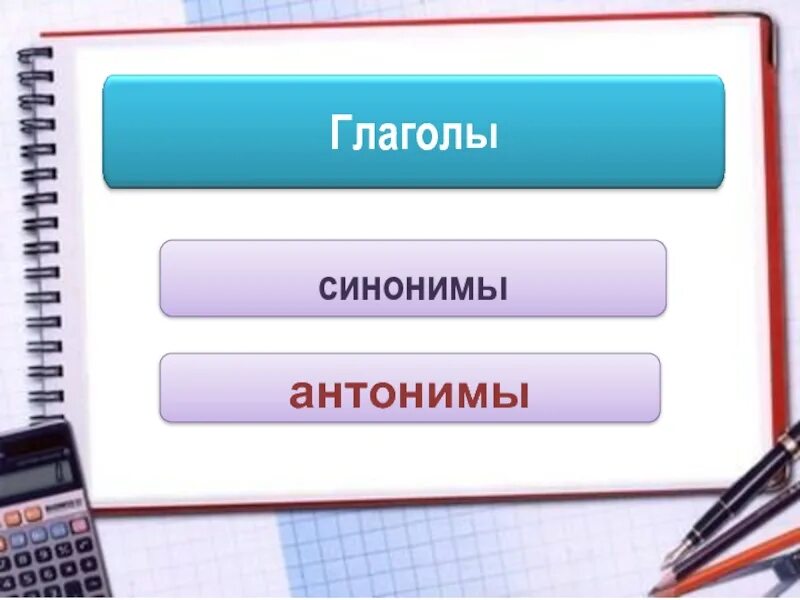 Глаголы

синонимы

антонимы